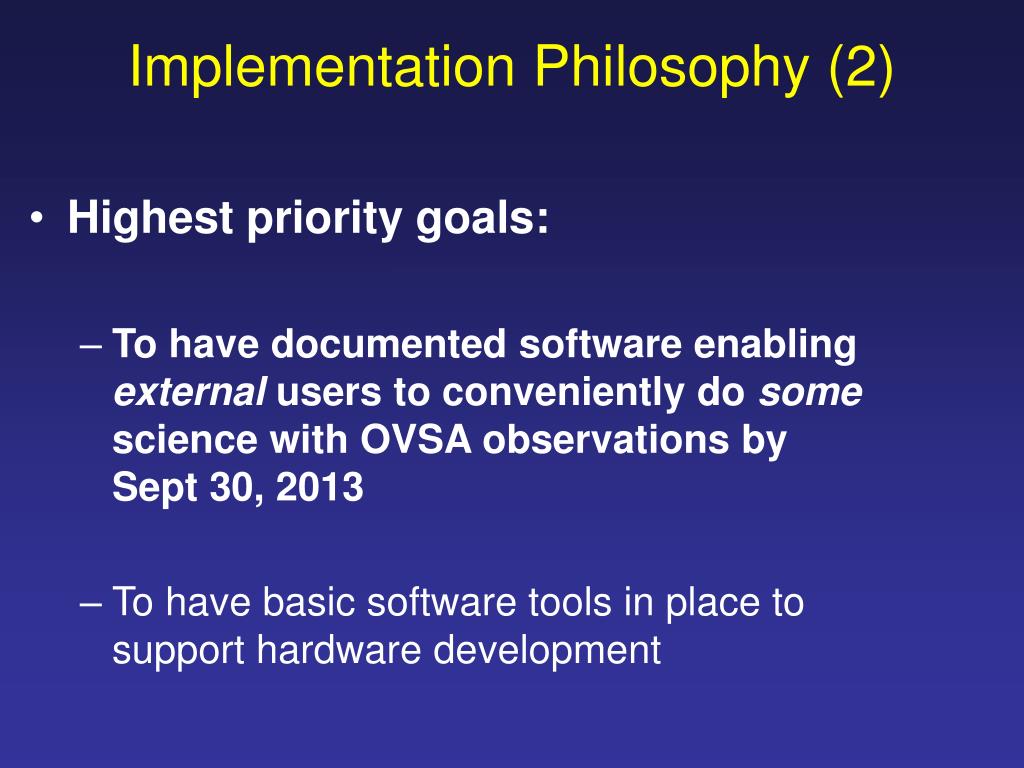 Implementation Philosophy (2)

• Highest priority goals:

– To have documented software enabling external users to conveniently do some science with OVSA observations by Sept 30, 2013

– To have basic software tools in place to support hardware development